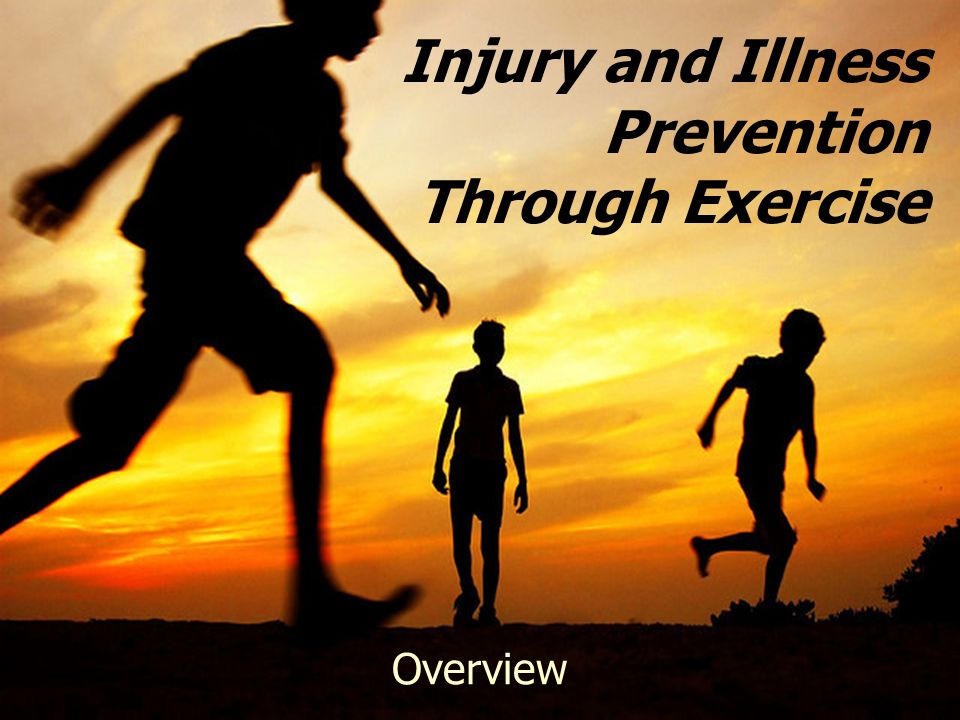 Injury and Illness Prevention Through Exercise

Overview